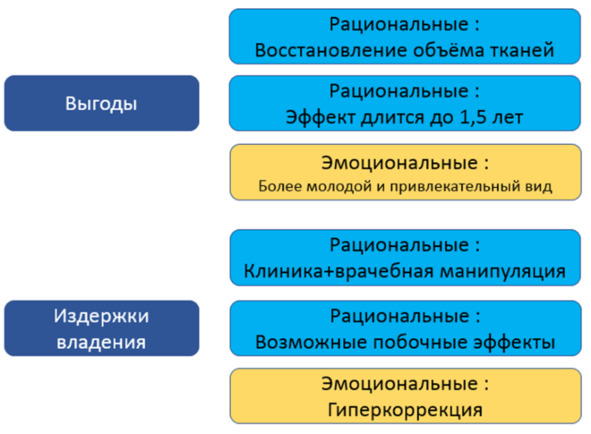 Выгоды

Рациональные :
Восстановление объёма тканей

Рациональные :
Эффект длится до 1,5 лет

Эмоциональные :
Более молодой и привлекательный вид

Издержки владения

Рациональные :
Клиника+врачебная манипуляция

Рациональные :
Возможные побочные эффекты

Эмоциональные :
Гиперкоррекция